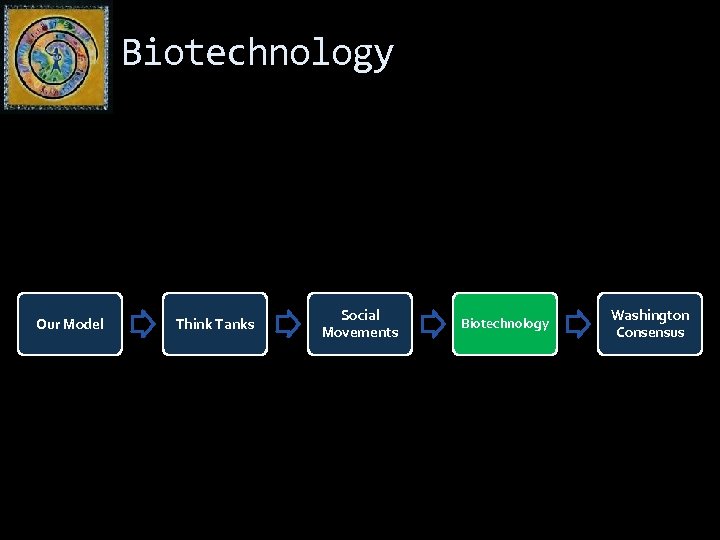 Biotechnology

Our Model

Think Tanks

Social Movements

Biotechnology

Washington Consensus